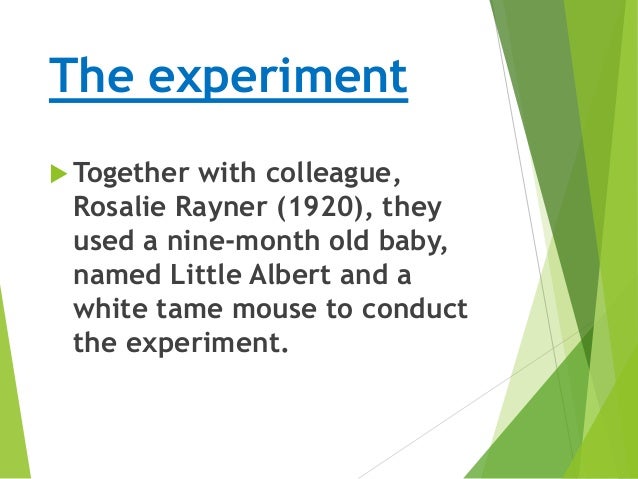 The experiment

Together with colleague, Rosalie Rayner (1920), they used a nine-month old baby, named Little Albert and a white tame mouse to conduct the experiment.